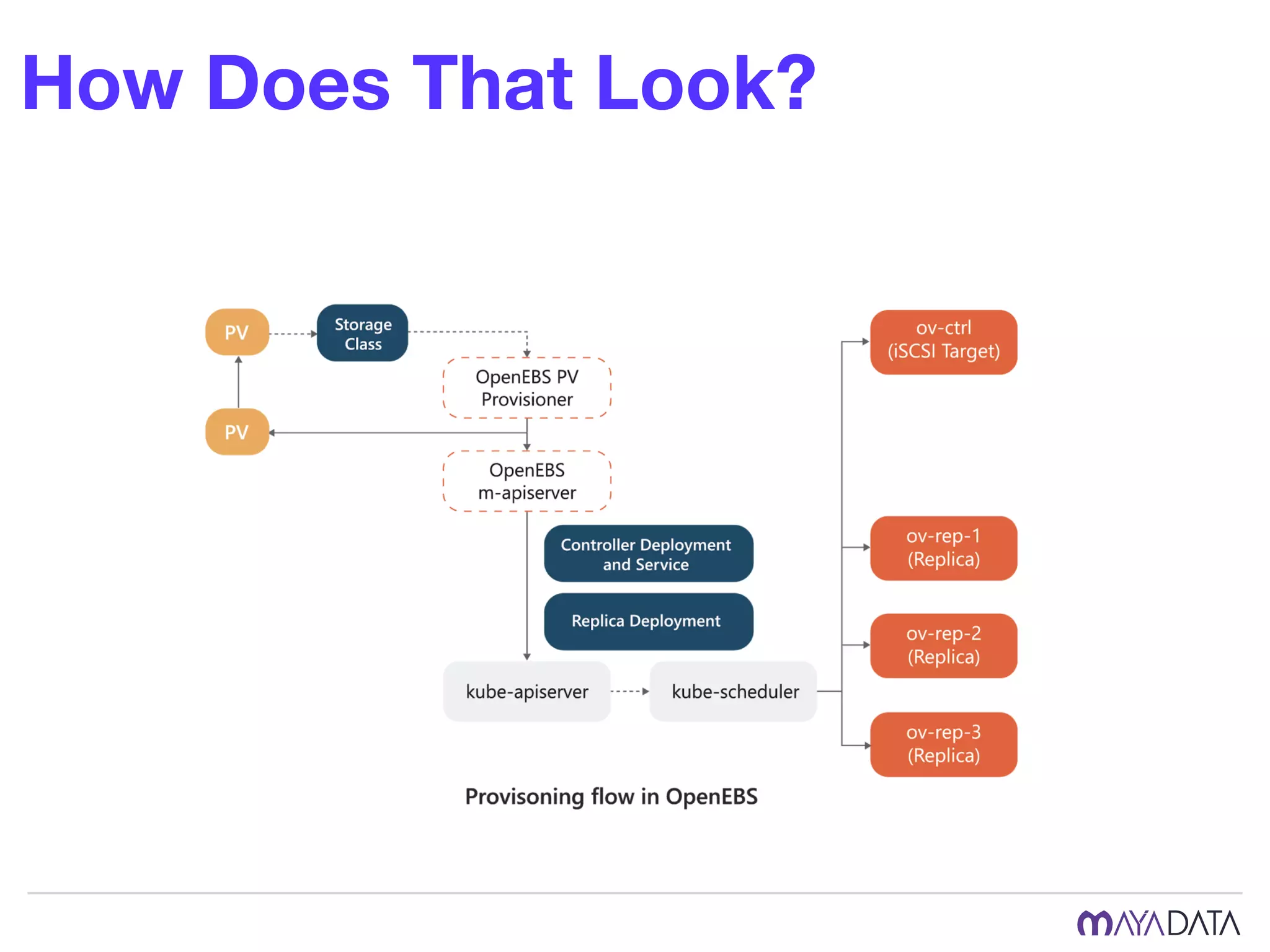 How Does That Look?

PV

Storage Class

OpenEBS PV Provisioner

PV

OpenEBS m-apiserver

Controller Deployment and Service

Replica Deployment

kube-apiserver

kube-scheduler

ov-ctrl (iSCSI Target)

ov-rep-1 (Replica)

ov-rep-2 (Replica)

ov-rep-3 (Replica)

Provisoning flow in OpenEBS

MAYADATA